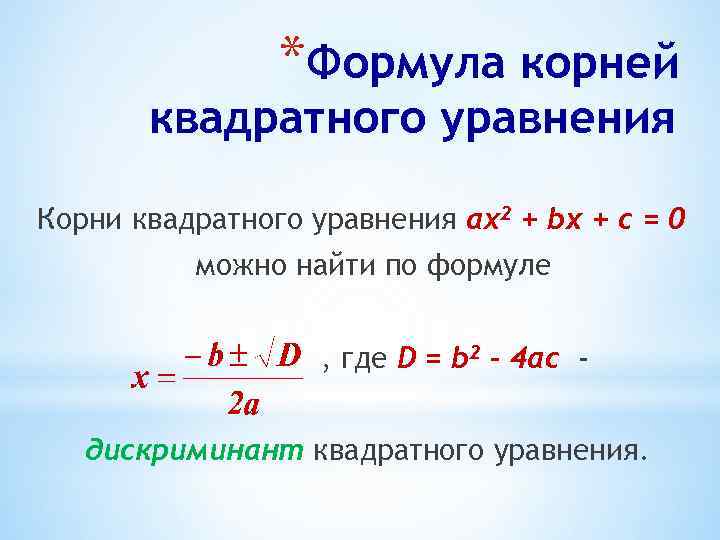 *Формула корней квадратного уравнения

Корни квадратного уравнения $ax^2 + bx + c = 0$ можно найти по формуле

$x = \frac{-b \pm \sqrt{D}}{2a}$ , где $D = b^2 - 4ac$ -

дискриминант квадратного уравнения.